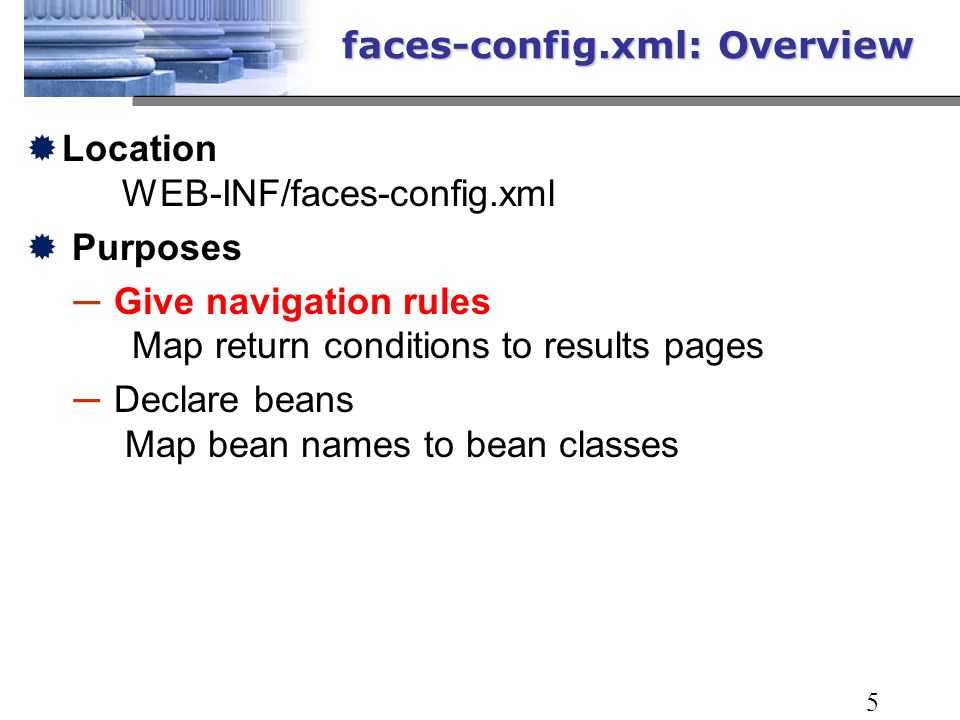 faces-config.xml: Overview

Location
WEB-INF/faces-config.xml

Purposes
– Give navigation rules
Map return conditions to results pages
– Declare beans
Map bean names to bean classes

5